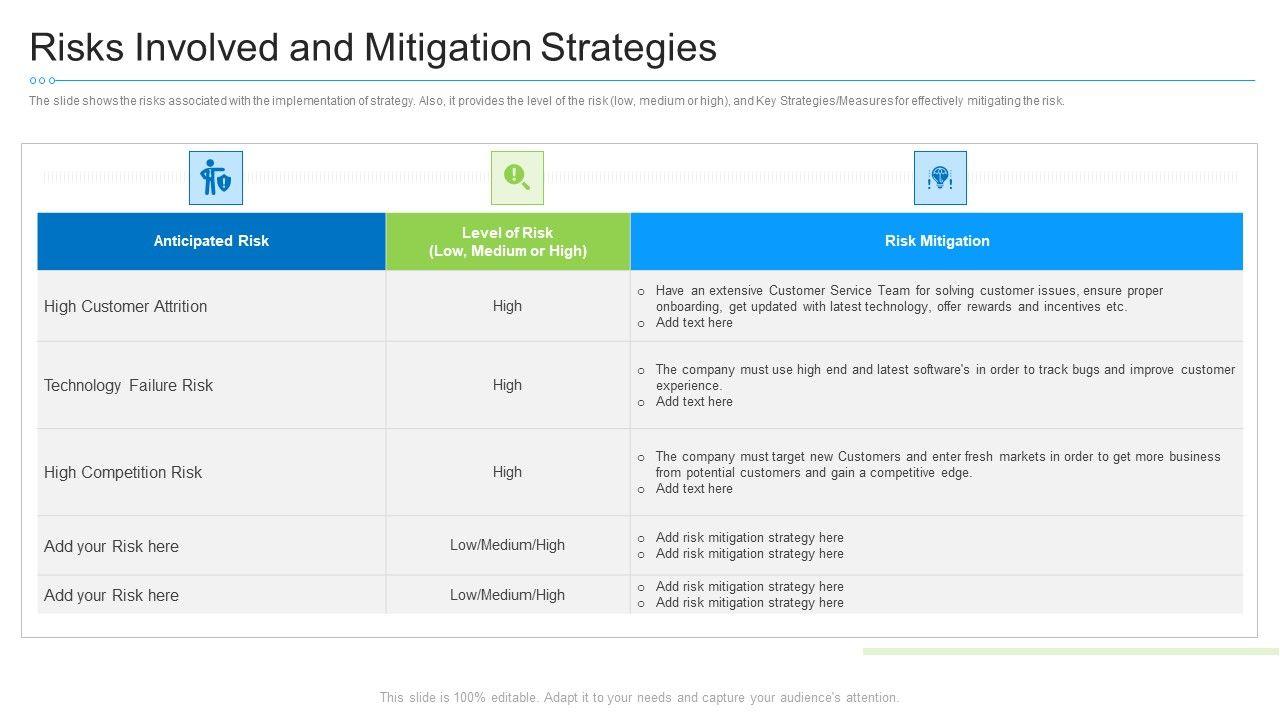 Risks Involved and Mitigation Strategies

The slide shows the risks associated with the implementation of strategy. Also, it provides the level of the risk (low, medium or high), and Key Strategies/Measures for effectively mitigating the risk.

| Anticipated Risk | Level of Risk (Low, Medium or High) | Risk Mitigation |
|---|---|---|
| High Customer Attrition | High | o Have an extensive Customer Service Team for solving customer issues, ensure proper onboarding, get updated with latest technology, offer rewards and incentives etc. o Add text here |
| Technology Failure Risk | High | o The company must use high end and latest software's in order to track bugs and improve customer experience. o Add text here |
| High Competition Risk | High | o The company must target new Customers and enter fresh markets in order to get more business from potential customers and gain a competitive edge. o Add text here |
| Add your Risk here | Low/Medium/High | o Add risk mitigation strategy here o Add risk mitigation strategy here |
| Add your Risk here | Low/Medium/High | o Add risk mitigation strategy here o Add risk mitigation strategy here |

This slide is 100% editable. Adapt it to your needs and capture your audience's attention.